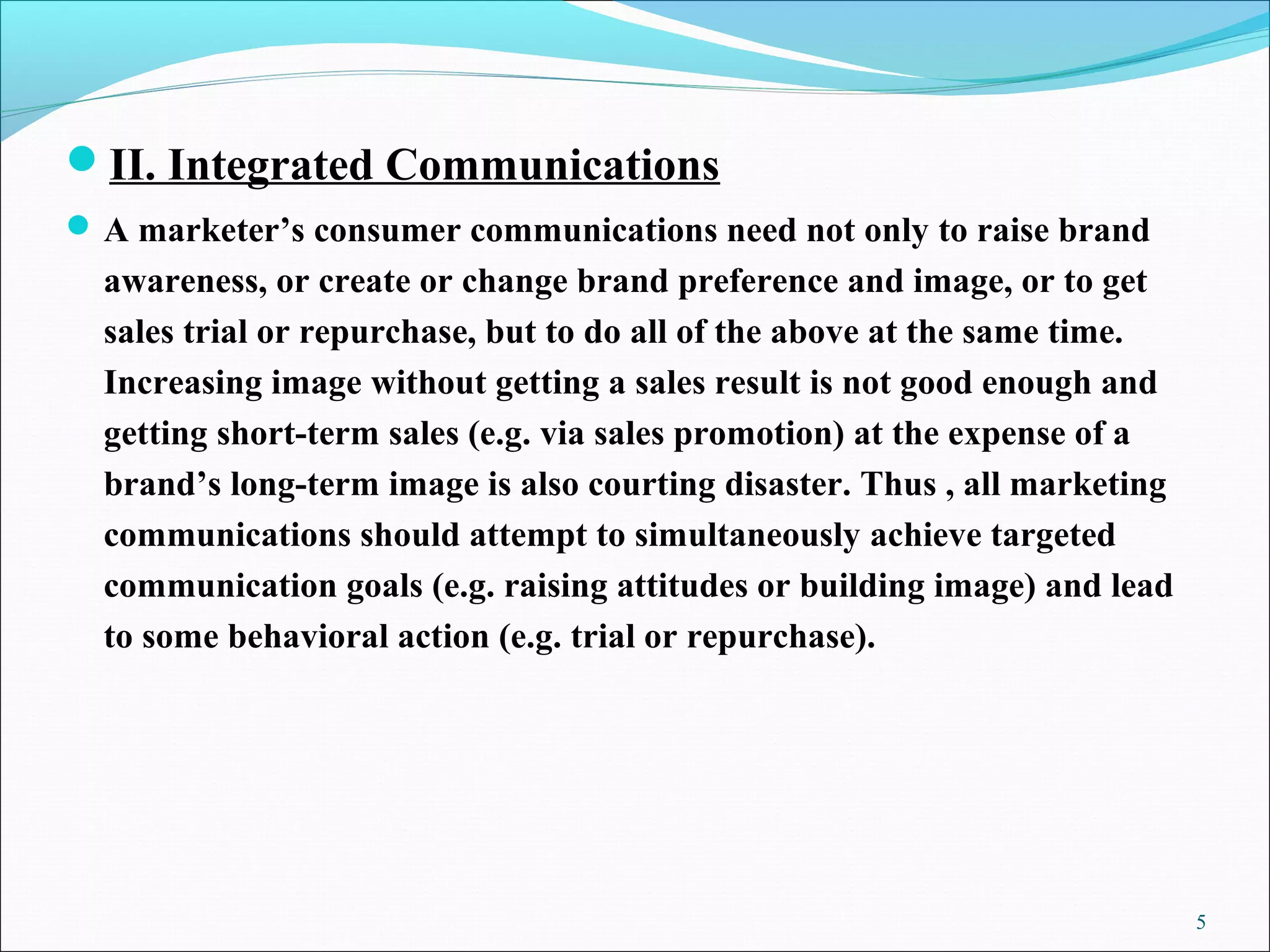 II. Integrated Communications

A marketer’s consumer communications need not only to raise brand awareness, or create or change brand preference and image, or to get sales trial or repurchase, but to do all of the above at the same time. Increasing image without getting a sales result is not good enough and getting short-term sales (e.g. via sales promotion) at the expense of a brand’s long-term image is also courting disaster. Thus , all marketing communications should attempt to simultaneously achieve targeted communication goals (e.g. raising attitudes or building image) and lead to some behavioral action (e.g. trial or repurchase).

5